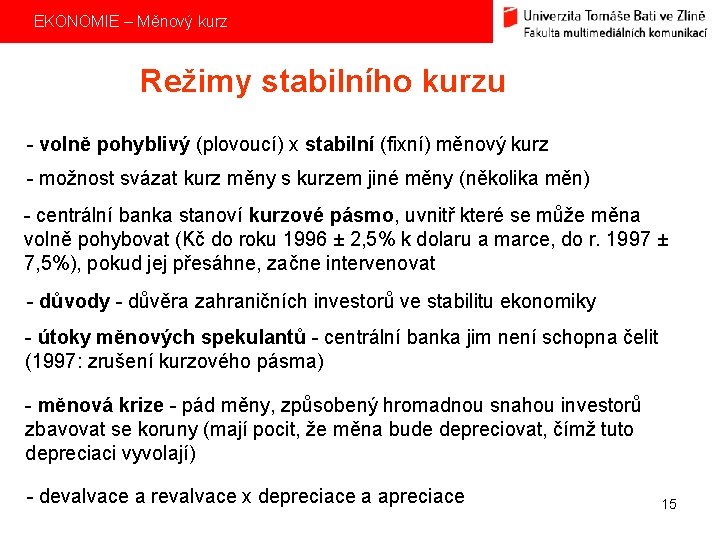 EKONOMIE – Měnový kurz

Univerzita Tomáše Bati ve Zlíně
Fakulta multimediálních komunikací

Režimy stabilního kurzu

- volně pohyblivý (plovoucí) x stabilní (fixní) měnový kurz

- možnost svázat kurz měny s kurzem jiné měny (několika měn)

- centrální banka stanoví kurzové pásmo, uvnitř které se může měna volně pohybovat (Kč do roku 1996 ± 2,5% k dolaru a marce, do r. 1997 ± 7,5%), pokud jej přesáhne, začne intervenovat

- důvody - důvěra zahraničních investorů ve stabilitu ekonomiky

- útoky měnových spekulantů - centrální banka jim není schopna čelit (1997: zrušení kurzového pásma)

- měnová krize - pád měny, způsobený hromadnou snahou investorů zbavovat se koruny (mají pocit, že měna bude depreciovat, čímž tuto depreciaci vyvolají)

- devalvace a revalvace x depreciace a apreciace

15